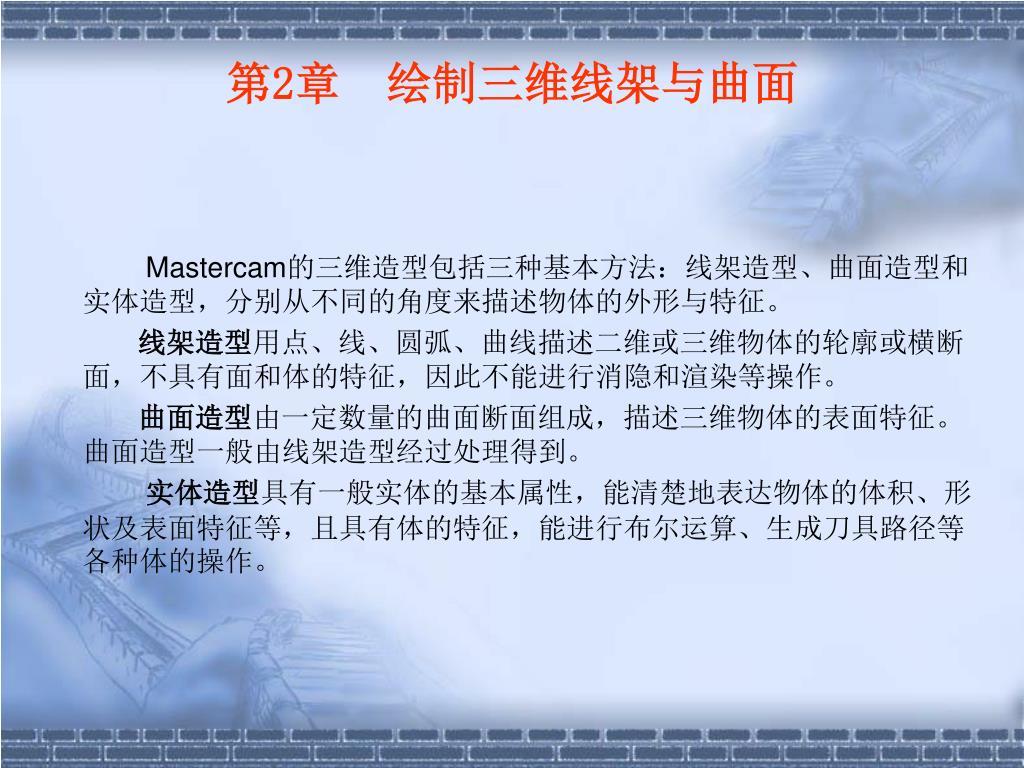 第2章　绘制三维线架与曲面

Mastercam的三维造型包括三种基本方法：线架造型、曲面造型和实体造型，分别从不同的角度来描述物体的外形与特征。

线架造型用点、线、圆弧、曲线描述二维或三维物体的轮廓或横断面，不具有面和体的特征，因此不能进行消隐和渲染等操作。

曲面造型由一定数量的曲面断面组成，描述三维物体的表面特征。曲面造型一般由线架造型经过处理得到。

实体造型具有一般实体的基本属性，能清楚地表达物体的体积、形状及表面特征等，且具有体的特征，能进行布尔运算、生成刀具路径等各种体的操作。